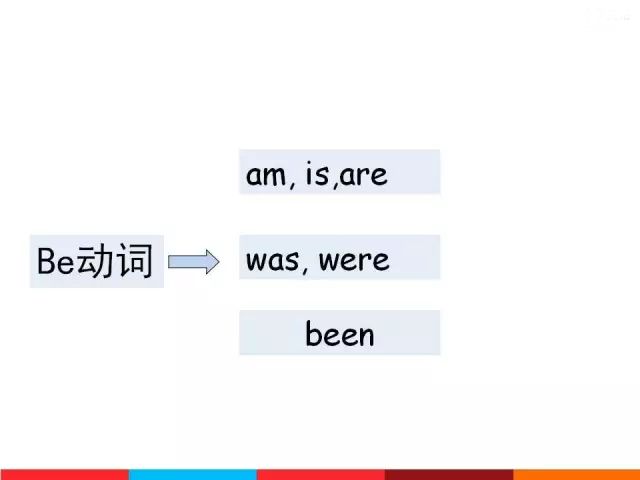 Be动词

am, is,are

was, were

been